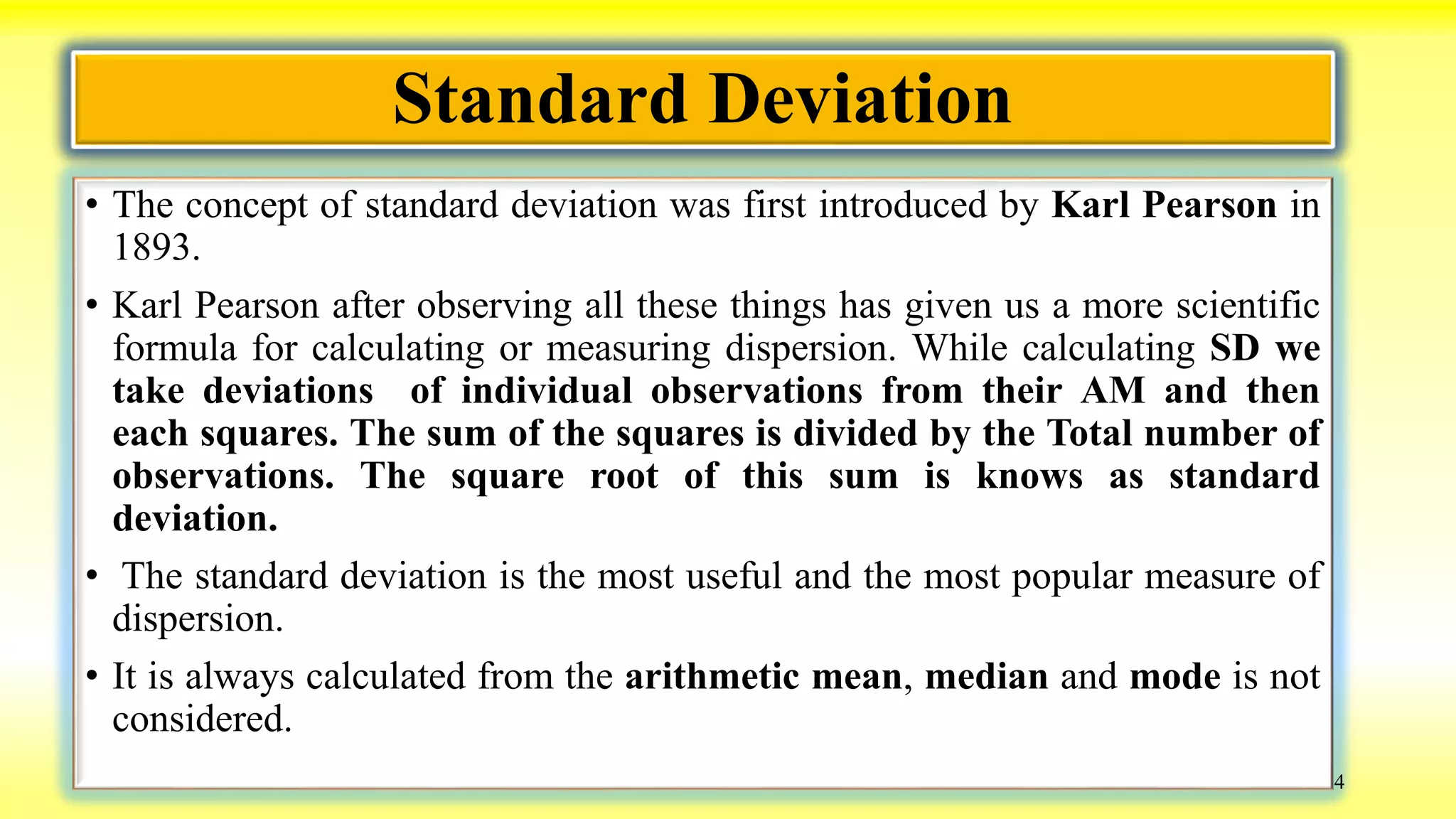 Standard Deviation

• The concept of standard deviation was first introduced by Karl Pearson in 1893.

• Karl Pearson after observing all these things has given us a more scientific formula for calculating or measuring dispersion. While calculating SD we take deviations of individual observations from their AM and then each squares. The sum of the squares is divided by the Total number of observations. The square root of this sum is knows as standard deviation.

• The standard deviation is the most useful and the most popular measure of dispersion.

• It is always calculated from the arithmetic mean, median and mode is not considered.

4